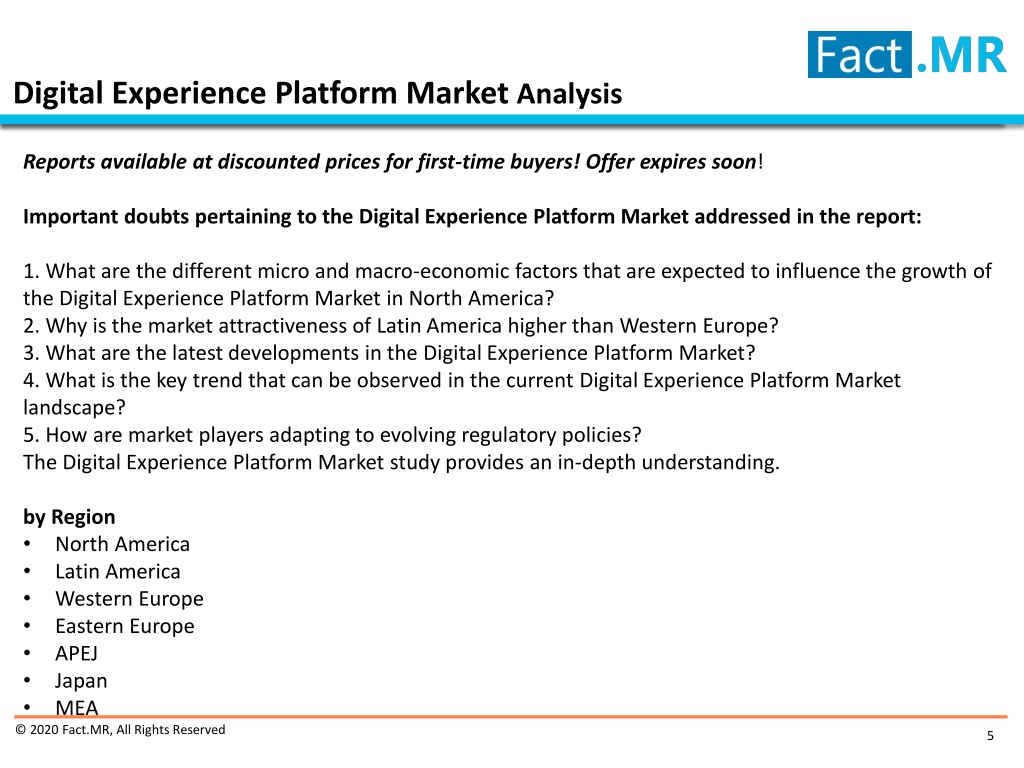 Fact.MR

Digital Experience Platform Market Analysis

Reports available at discounted prices for first-time buyers! Offer expires soon!

Important doubts pertaining to the Digital Experience Platform Market addressed in the report:

1. What are the different micro and macro-economic factors that are expected to influence the growth of the Digital Experience Platform Market in North America?
2. Why is the market attractiveness of Latin America higher than Western Europe?
3. What are the latest developments in the Digital Experience Platform Market?
4. What is the key trend that can be observed in the current Digital Experience Platform Market landscape?
5. How are market players adapting to evolving regulatory policies?
The Digital Experience Platform Market study provides an in-depth understanding.

by Region
• North America
• Latin America
• Western Europe
• Eastern Europe
• APEJ
• Japan
• MEA

© 2020 Fact.MR, All Rights Reserved

5